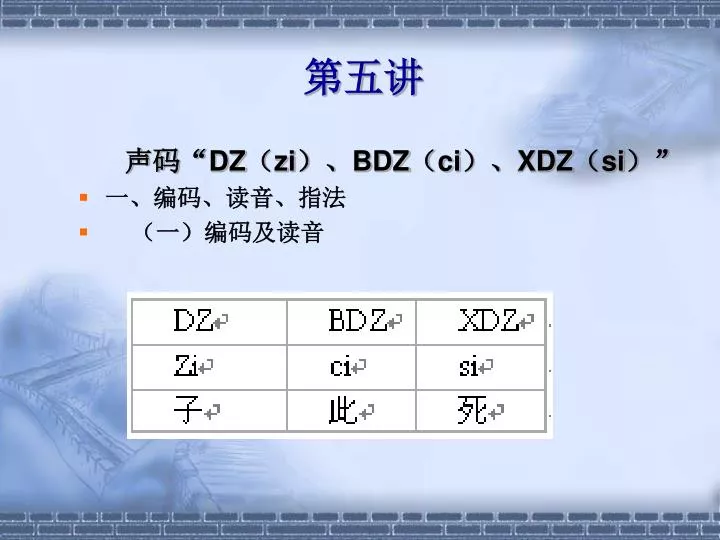 第五讲

声码“DZ（zi）、BDZ（ci）、XDZ（si）”

一、编码、读音、指法

（一）编码及读音

| DZ | BDZ | XDZ |
|---|---|---|
| Zi | ci | si |
| 子 | 此 | 死 |